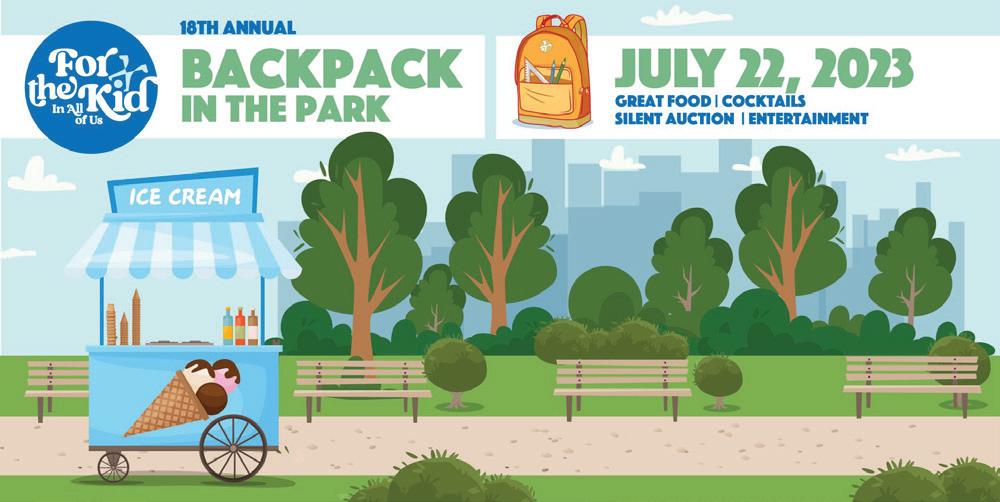 For the Kid In All of Us

18TH ANNUAL
BACKPACK IN THE PARK

JULY 22, 2023
GREAT FOOD | COCKTAILS
SILENT AUCTION | ENTERTAINMENT

ICE CREAM